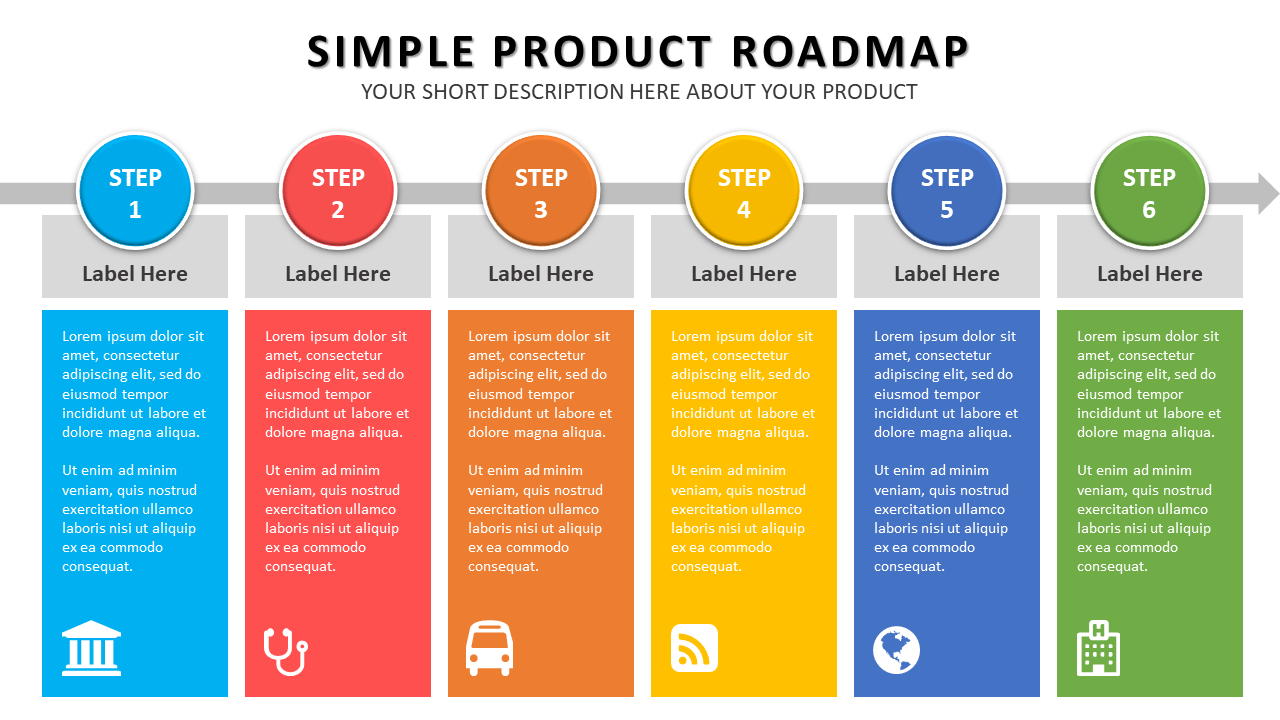 SIMPLE PRODUCT ROADMAP

YOUR SHORT DESCRIPTION HERE ABOUT YOUR PRODUCT

STEP 1

Label Here

Lorem ipsum dolor sit amet, consectetur adipiscing elit, sed do eiusmod tempor incididunt ut labore et dolore magna aliqua.

Ut enim ad minim veniam, quis nostrud exercitation ullamco laboris nisi ut aliquip ex ea commodo consequat.

STEP 2

Label Here

Lorem ipsum dolor sit amet, consectetur adipiscing elit, sed do eiusmod tempor incididunt ut labore et dolore magna aliqua.

Ut enim ad minim veniam, quis nostrud exercitation ullamco laboris nisi ut aliquip ex ea commodo consequat.

STEP 3

Label Here

Lorem ipsum dolor sit amet, consectetur adipiscing elit, sed do eiusmod tempor incididunt ut labore et dolore magna aliqua.

Ut enim ad minim veniam, quis nostrud exercitation ullamco laboris nisi ut aliquip ex ea commodo consequat.

STEP 4

Label Here

Lorem ipsum dolor sit amet, consectetur adipiscing elit, sed do eiusmod tempor incididunt ut labore et dolore magna aliqua.

Ut enim ad minim veniam, quis nostrud exercitation ullamco laboris nisi ut aliquip ex ea commodo consequat.

STEP 5

Label Here

Lorem ipsum dolor sit amet, consectetur adipiscing elit, sed do eiusmod tempor incididunt ut labore et dolore magna aliqua.

Ut enim ad minim veniam, quis nostrud exercitation ullamco laboris nisi ut aliquip ex ea commodo consequat.

STEP 6

Label Here

Lorem ipsum dolor sit amet, consectetur adipiscing elit, sed do eiusmod tempor incididunt ut labore et dolore magna aliqua.

Ut enim ad minim veniam, quis nostrud exercitation ullamco laboris nisi ut aliquip ex ea commodo consequat.